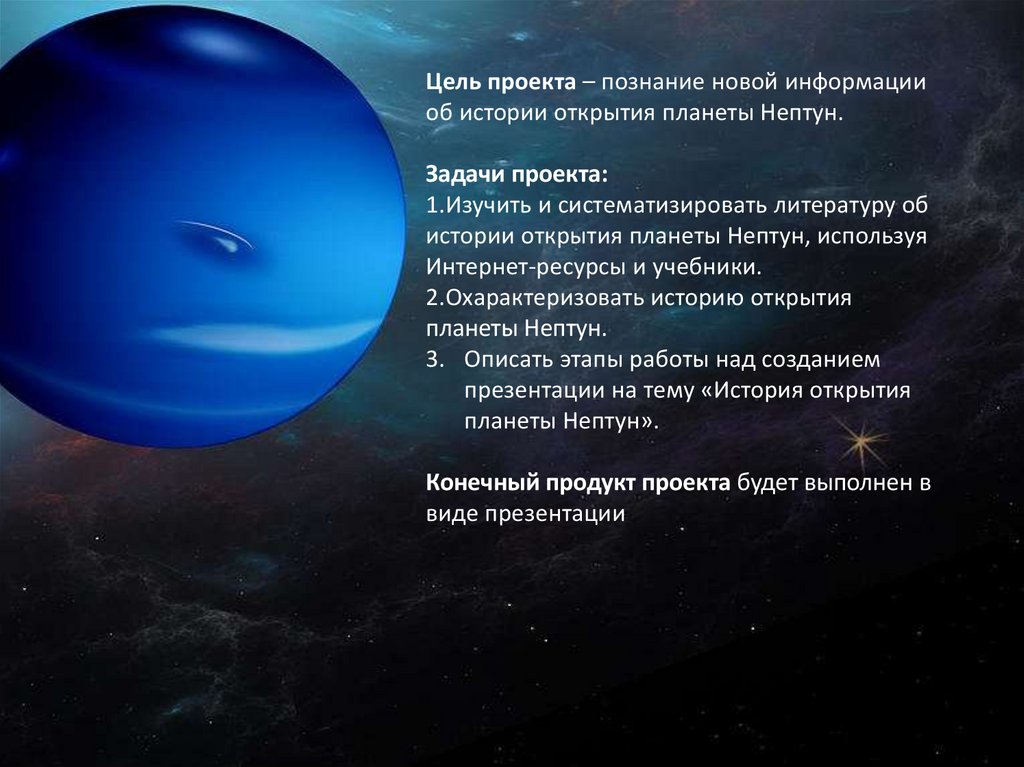 Цель проекта – познание новой информации об истории открытия планеты Нептун.

Задачи проекта:
1.Изучить и систематизировать литературу об истории открытия планеты Нептун, используя Интернет-ресурсы и учебники.
2.Охарактеризовать историю открытия планеты Нептун.
3. Описать этапы работы над созданием презентации на тему «История открытия планеты Нептун».

Конечный продукт проекта будет выполнен в виде презентации